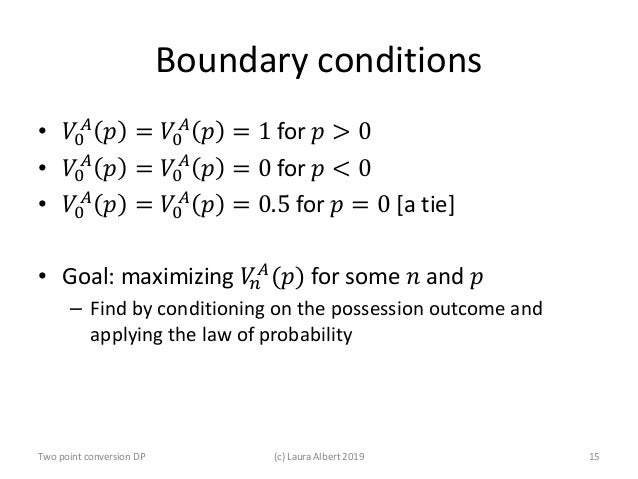 Boundary conditions

• $V_0^A(p) = V_0^A(p) = 1$ for $p > 0$
• $V_0^A(p) = V_0^A(p) = 0$ for $p < 0$
• $V_0^A(p) = V_0^A(p) = 0.5$ for $p = 0$ [a tie]

• Goal: maximizing $V_n^A(p)$ for some $n$ and $p$
– Find by conditioning on the possession outcome and applying the law of probability

Two point conversion DP (c) Laura Albert 2019 15